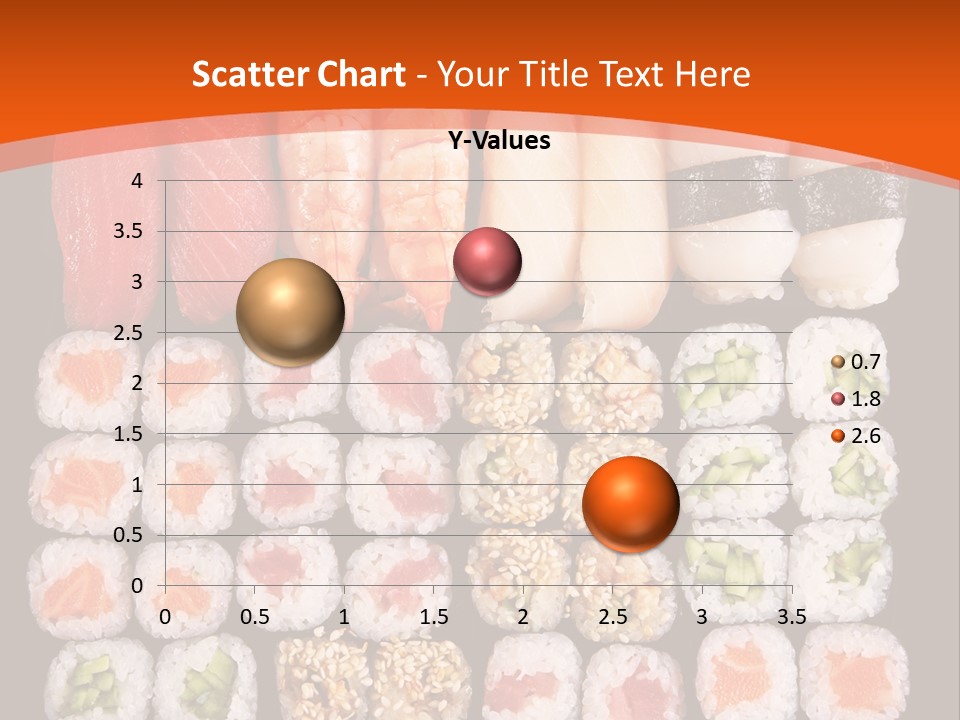 Scatter Chart - Your Title Text Here

Y-Values

4
3.5
3
2.5
2
1.5
1
0.5
0

0 0.5 1 1.5 2 2.5 3 3.5

0.7
1.8
2.6